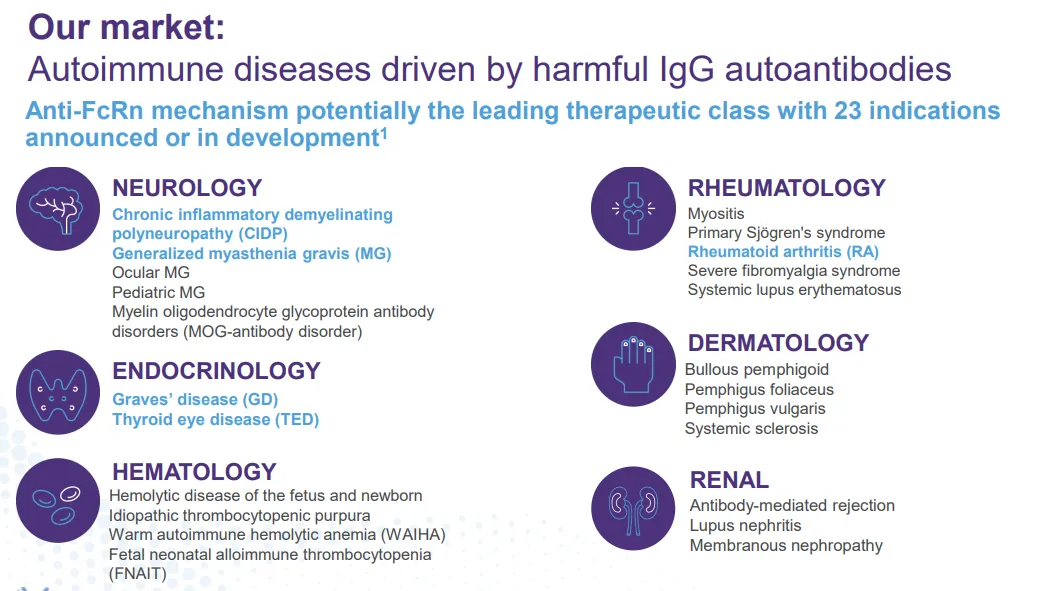 Our market:
Autoimmune diseases driven by harmful IgG autoantibodies

Anti-FcRn mechanism potentially the leading therapeutic class with 23 indications announced or in development$^1$

NEUROLOGY
Chronic inflammatory demyelinating polyneuropathy (CIDP)
Generalized myasthenia gravis (MG)
Ocular MG
Pediatric MG
Myelin oligodendrocyte glycoprotein antibody disorders (MOG-antibody disorder)

ENDOCRINOLOGY
Graves' disease (GD)
Thyroid eye disease (TED)

HEMATOLOGY
Hemolytic disease of the fetus and newborn
Idiopathic thrombocytopenic purpura
Warm autoimmune hemolytic anemia (WAIHA)
Fetal neonatal alloimmune thrombocytopenia (FNAIT)

RHEUMATOLOGY
Myositis
Primary Sjögren's syndrome
Rheumatoid arthritis (RA)
Severe fibromyalgia syndrome
Systemic lupus erythematosus

DERMATOLOGY
Bullous pemphigoid
Pemphigus foliaceus
Pemphigus vulgaris
Systemic sclerosis

RENAL
Antibody-mediated rejection
Lupus nephritis
Membranous nephropathy